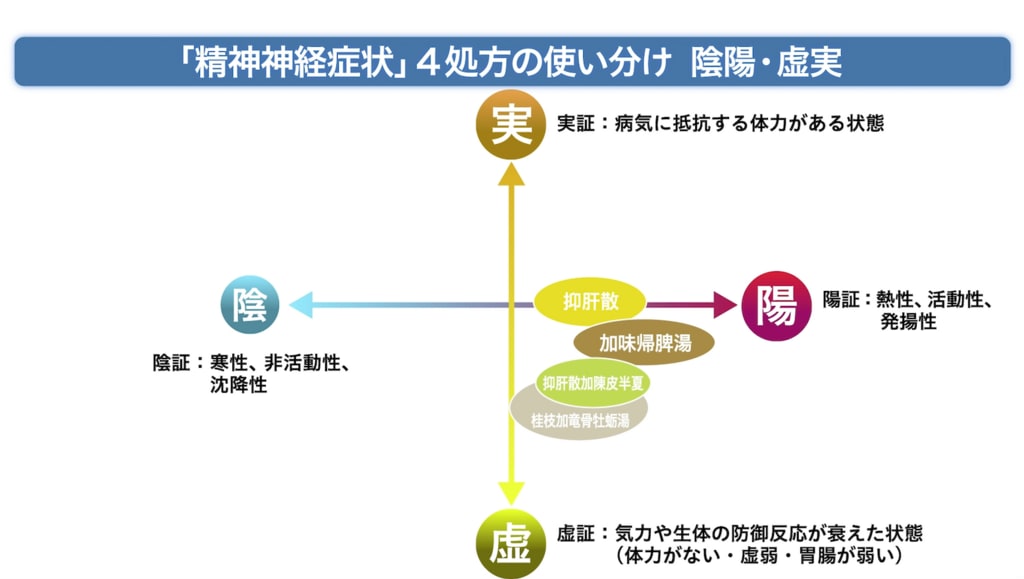 「精神神経症状」４処方の使い分け　陰陽・虚実

実

実証：病気に抵抗する体力がある状態

陰

陰証：寒性、非活動性、沈降性

抑肝散

加味帰脾湯

抑肝散加陳皮半夏

桂枝加竜骨牡蛎湯

陽

陽証：熱性、活動性、発揚性

虚

虚証：気力や生体の防御反応が衰えた状態（体力がない・虚弱・胃腸が弱い）